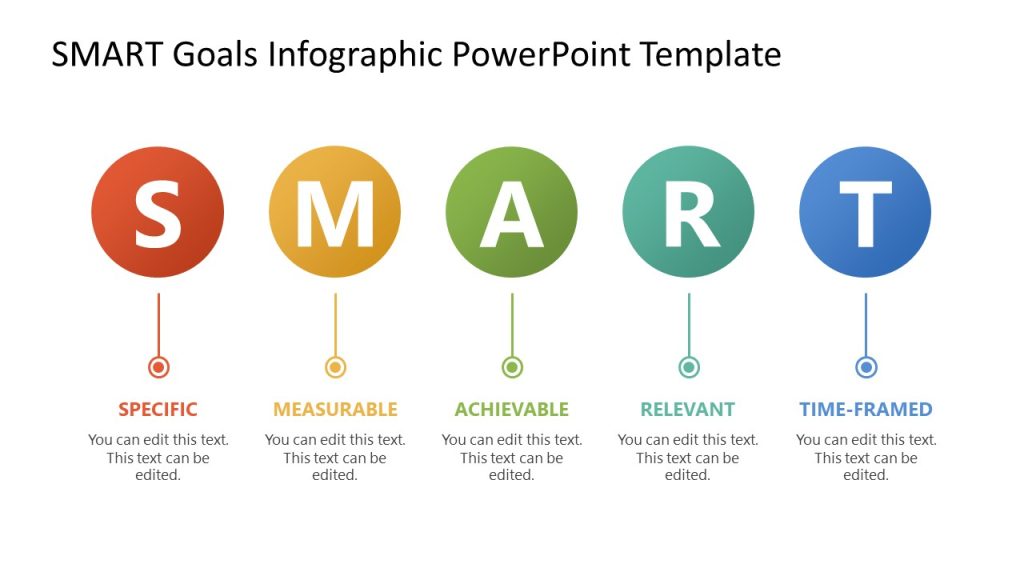 SMART Goals Infographic PowerPoint Template

S

SPECIFIC

You can edit this text. This text can be edited.

M

MEASURABLE

You can edit this text. This text can be edited.

A

ACHIEVABLE

You can edit this text. This text can be edited.

R

RELEVANT

You can edit this text. This text can be edited.

T

TIME-FRAMED

You can edit this text. This text can be edited.